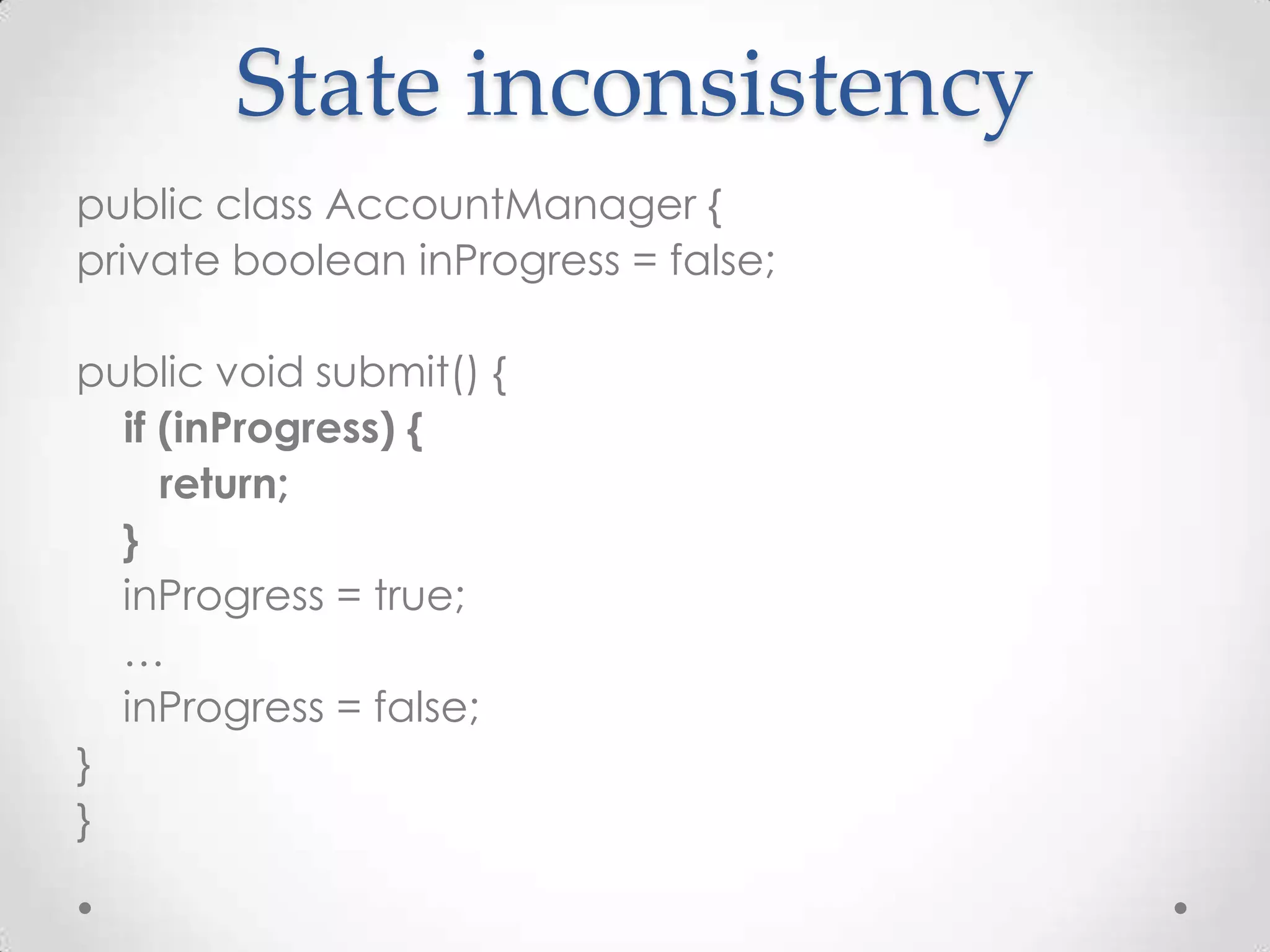 State inconsistency

public class AccountManager {
private boolean inProgress = false;

public void submit() {
if (inProgress) {
return;
}
inProgress = true;
…
inProgress = false;
}
}